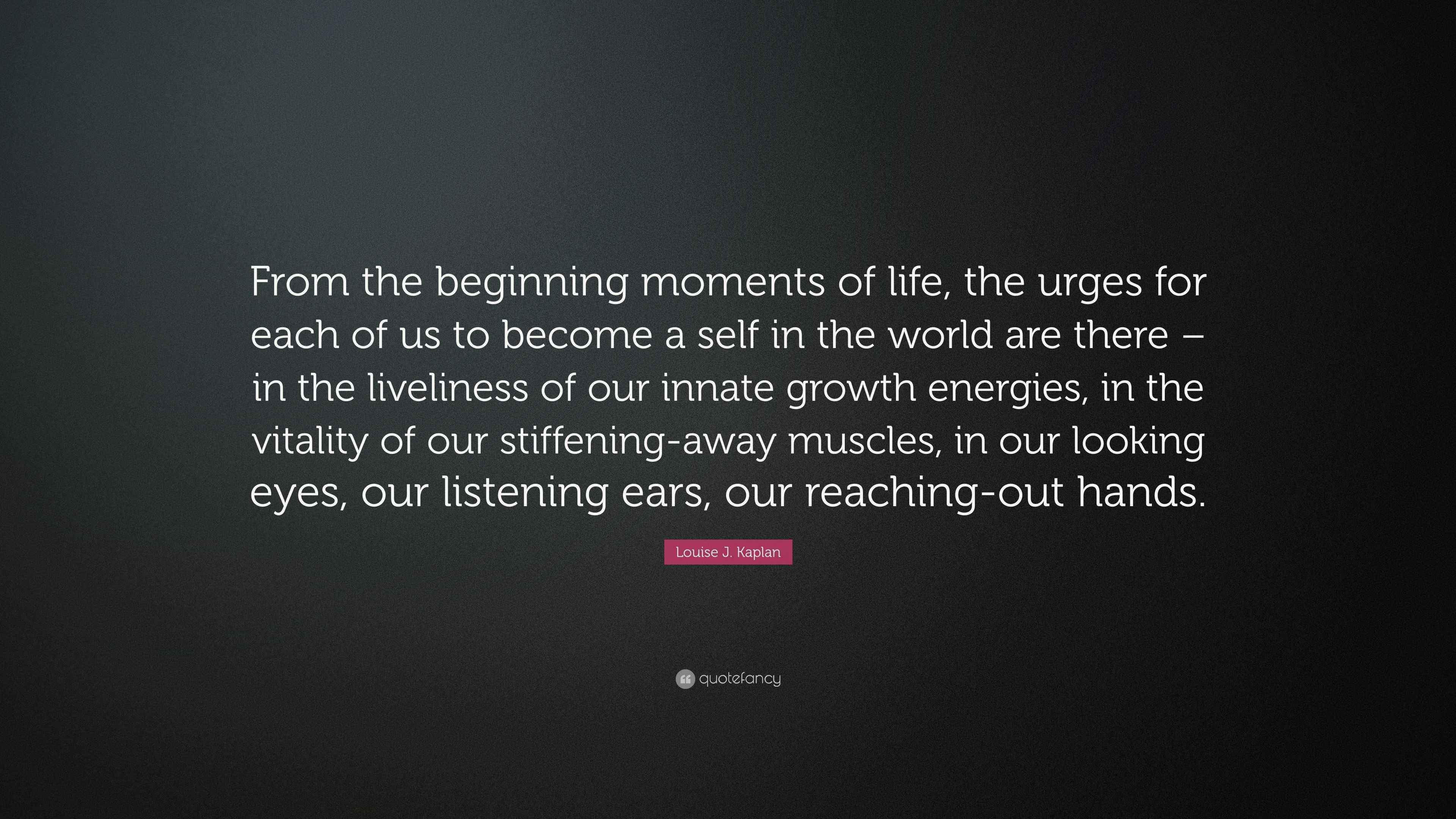 From the beginning moments of life, the urges for each of us to become a self in the world are there – in the liveliness of our innate growth energies, in the vitality of our stiffening-away muscles, in our looking eyes, our listening ears, our reaching-out hands.

Louise J. Kaplan

quotefancy